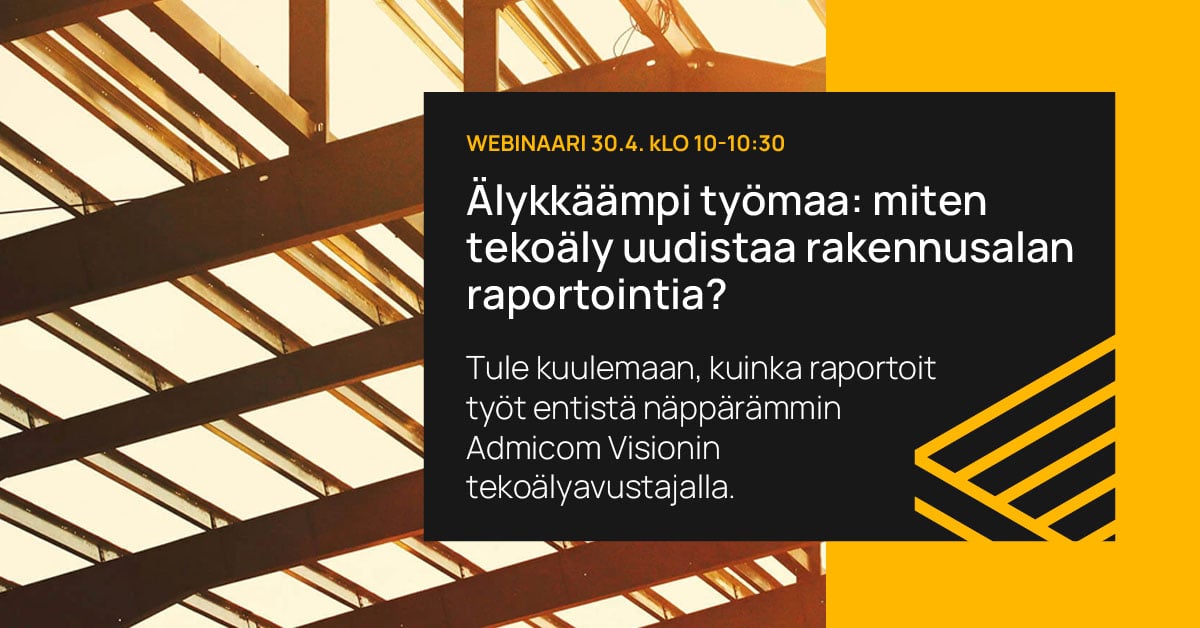 WEBINAARI 30.4. kLO 10-10:30

Älykkäämpi työmaa: miten tekoäly uudistaa rakennusalan raportointia?

Tule kuulemaan, kuinka raportoit työt entistä näppärämmin Admicom Visionin tekoälyavustajalla.